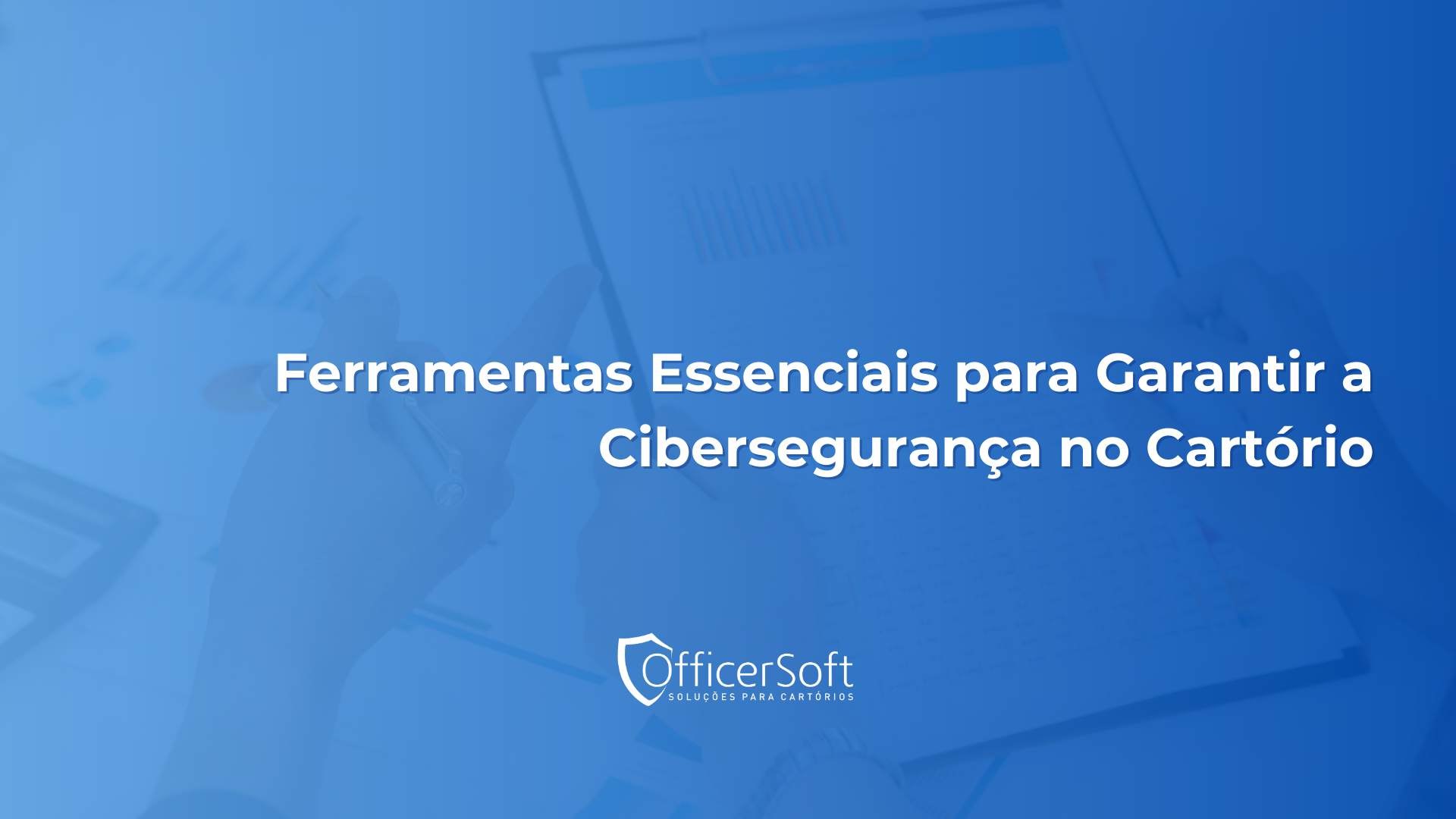 Ferramentas Essenciais para Garantir a Cibersegurança no Cartório

OfficerSoft
SOLUÇÕES PARA CARTÓRIOS